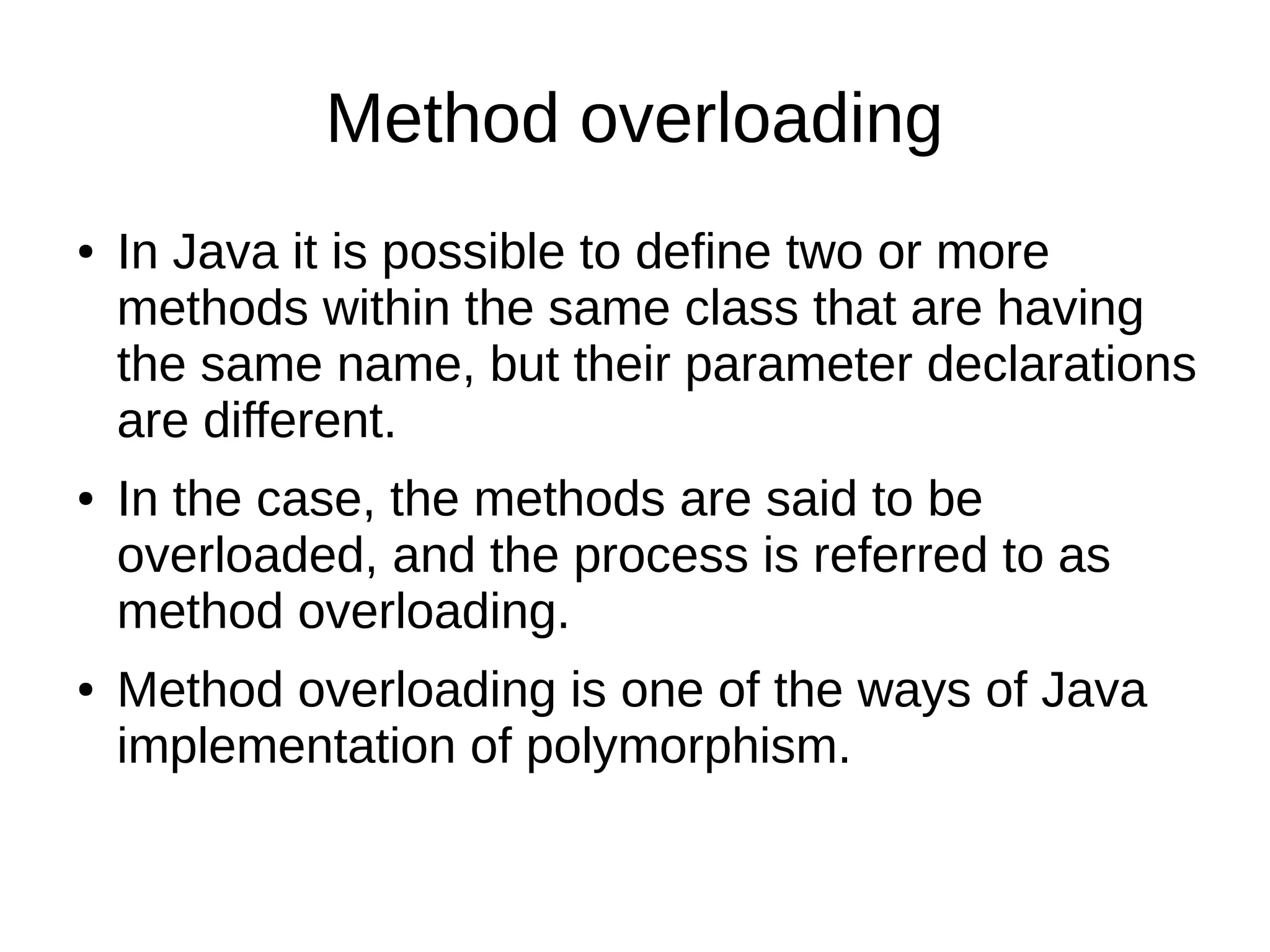 Method overloading

• In Java it is possible to define two or more methods within the same class that are having the same name, but their parameter declarations are different.

• In the case, the methods are said to be overloaded, and the process is referred to as method overloading.

• Method overloading is one of the ways of Java implementation of polymorphism.